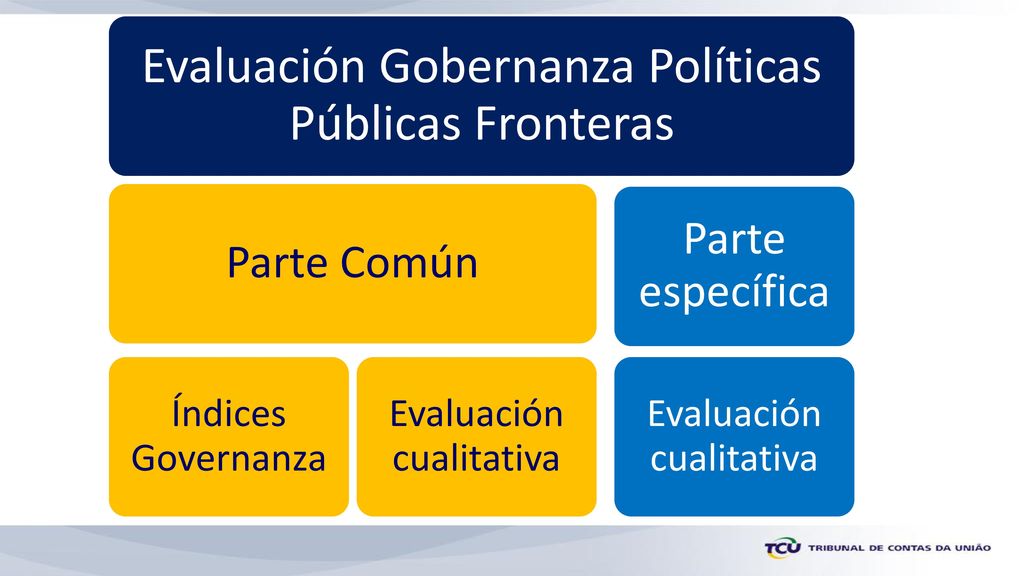 Evaluación Gobernanza Políticas Públicas Fronteras

Parte Común

Parte específica

Índices Governanza

Evaluación cualitativa

Evaluación cualitativa

TCU TRIBUNAL DE CONTAS DA UNIÃO